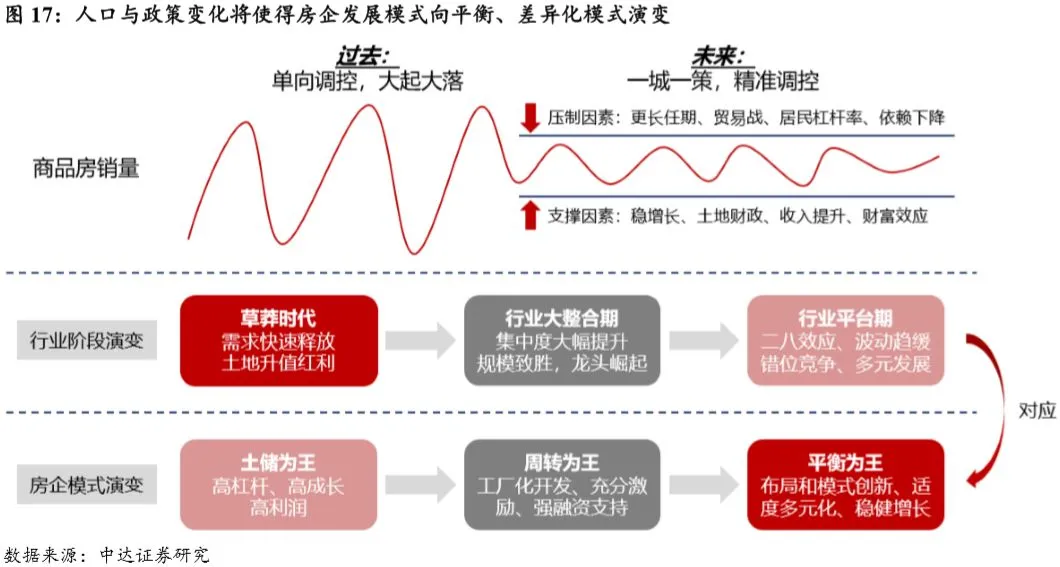 图 17：人口与政策变化将使得房企发展模式向平衡、差异化模式演变

过去：
单向调控，大起大落

未来：
一城一策，精准调控

压制因素：更长任期、贸易战、居民杠杆率、依赖下降

商品房销量

支撑因素：稳增长、土地财政、收入提升、财富效应

行业阶段演变

草莽时代
需求快速释放
土地升值红利

行业大整合期
集中度大幅提升
规模致胜，龙头崛起

行业平台期
二八效应、波动趋缓
错位竞争、多元发展

对应

房企模式演变

土储为王
高杠杆、高成长
高利润

周转为王
工厂化开发、充分激励、强融资支持

平衡为王
布局和模式创新、适度多元化、稳健增长

数据来源：中达证券研究